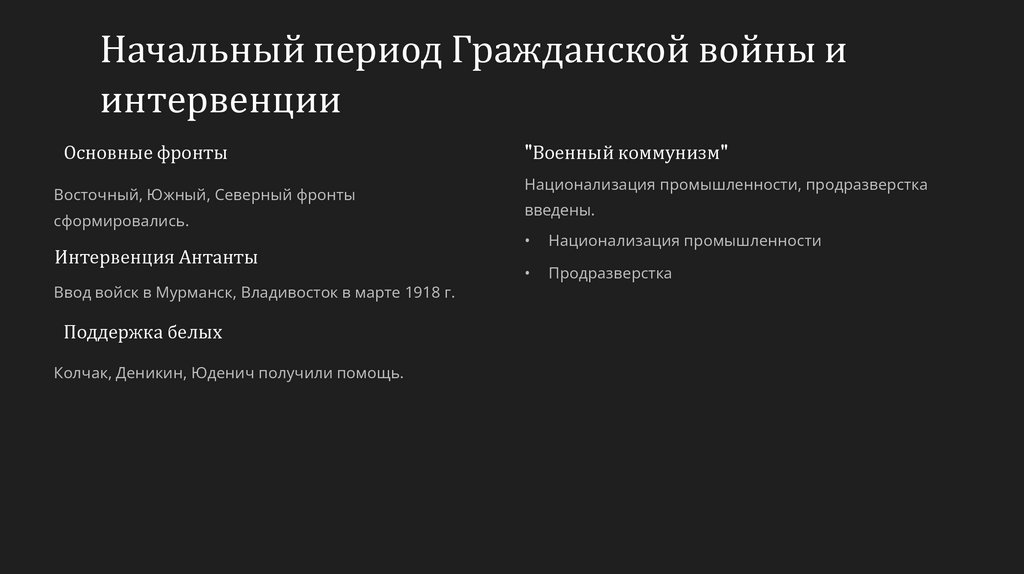 Начальный период Гражданской войны и интервенции

Основные фронты

Восточный, Южный, Северный фронты сформировались.

Интервенция Антанты

Ввод войск в Мурманск, Владивосток в марте 1918 г.

Поддержка белых

Колчак, Деникин, Юденич получили помощь.

"Военный коммунизм"

Национализация промышленности, продразверстка введены.

• Национализация промышленности

• Продразверстка